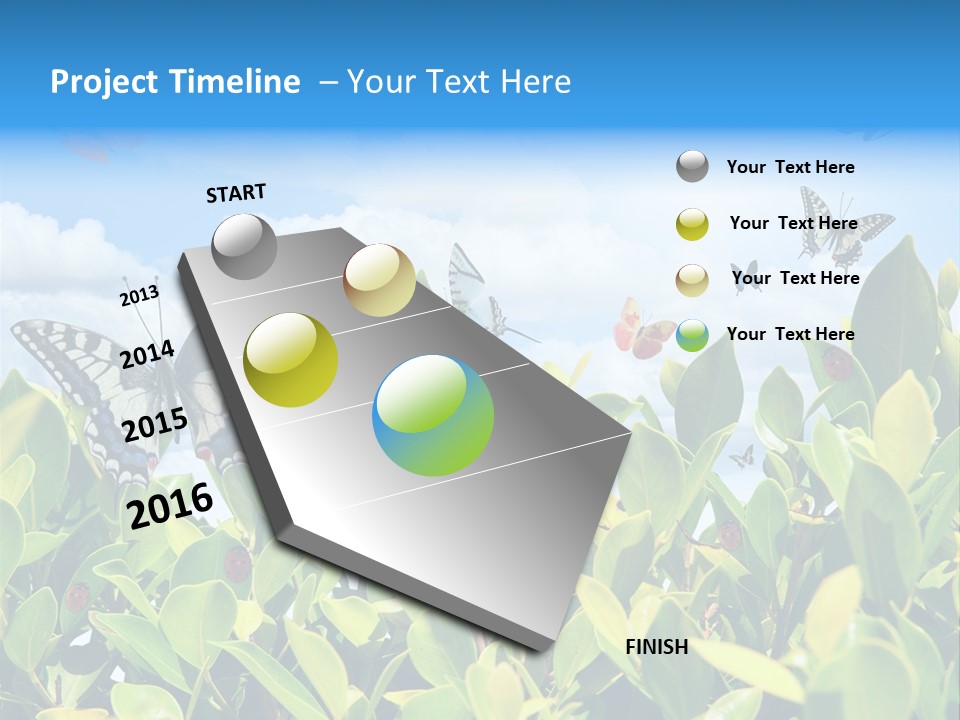 Project Timeline – Your Text Here

START

2013

2014

2015

2016

FINISH

Your Text Here

Your Text Here

Your Text Here

Your Text Here